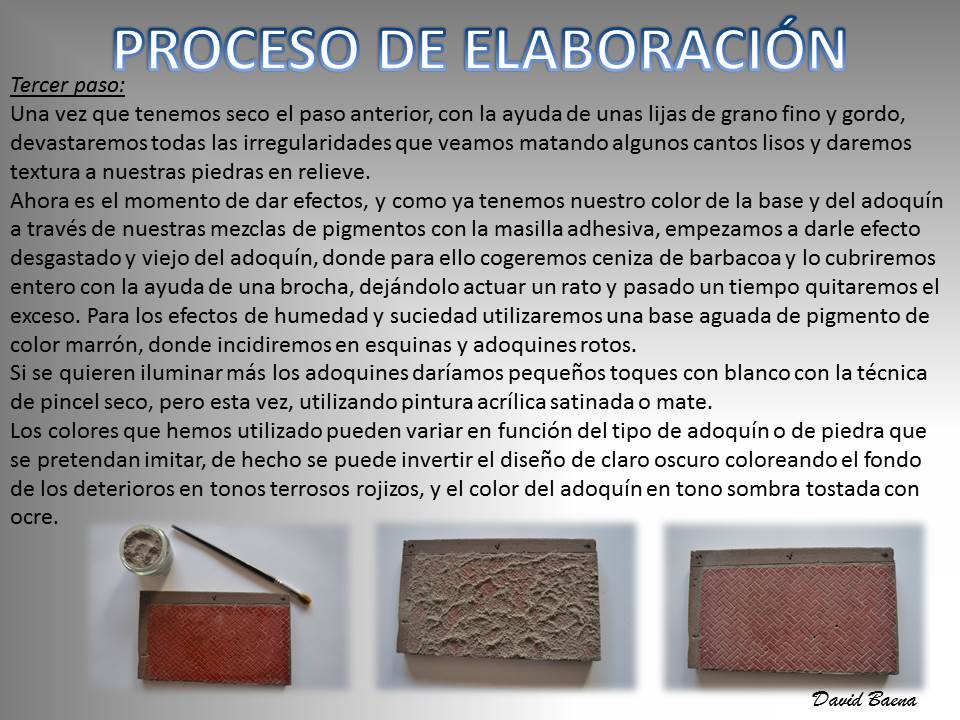 PROCESO DE ELABORACIÓN

Tercer paso:
Una vez que tenemos seco el paso anterior, con la ayuda de unas lijas de grano fino y gordo, devastaremos todas las irregularidades que veamos matando algunos cantos lisos y daremos textura a nuestras piedras en relieve.
Ahora es el momento de dar efectos, y como ya tenemos nuestro color de la base y del adoquín a través de nuestras mezclas de pigmentos con la masilla adhesiva, empezamos a darle efecto desgastado y viejo del adoquín, donde para ello cogeremos ceniza de barbacoa y lo cubriremos entero con la ayuda de una brocha, dejándolo actuar un rato y pasado un tiempo quitaremos el exceso. Para los efectos de humedad y suciedad utilizaremos una base aguada de pigmento de color marrón, donde incidiremos en esquinas y adoquines rotos.
Si se quieren iluminar más los adoquines daríamos pequeños toques con blanco con la técnica de pincel seco, pero esta vez, utilizando pintura acrílica satinada o mate.
Los colores que hemos utilizado pueden variar en función del tipo de adoquín o de piedra que se pretendan imitar, de hecho se puede invertir el diseño de claro oscuro coloreando el fondo de los deterioros en tonos terrosos rojizos, y el color del adoquín en tono sombra tostada con ocre.

David Baena